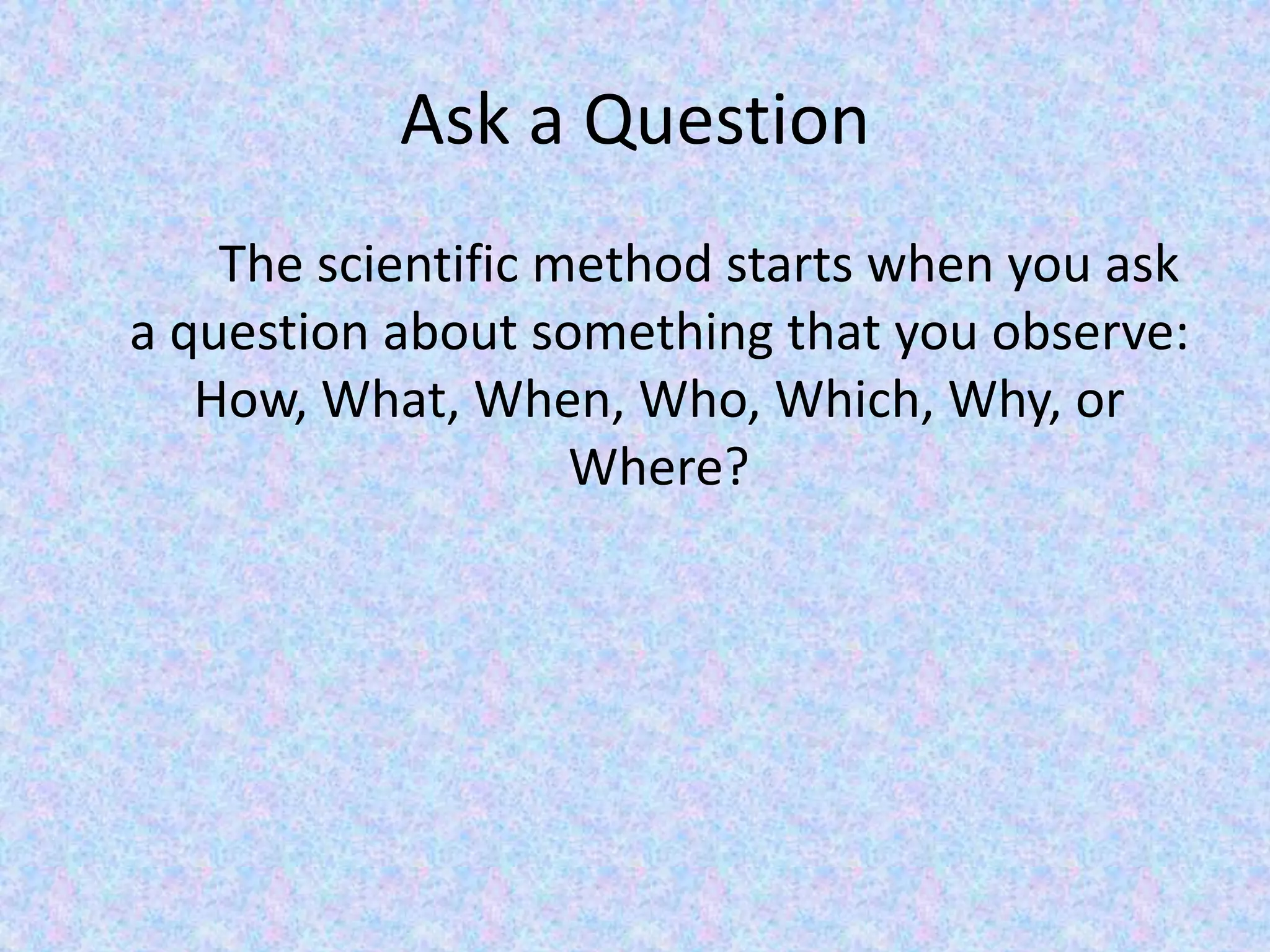 Ask a Question

The scientific method starts when you ask a question about something that you observe: How, What, When, Who, Which, Why, or Where?